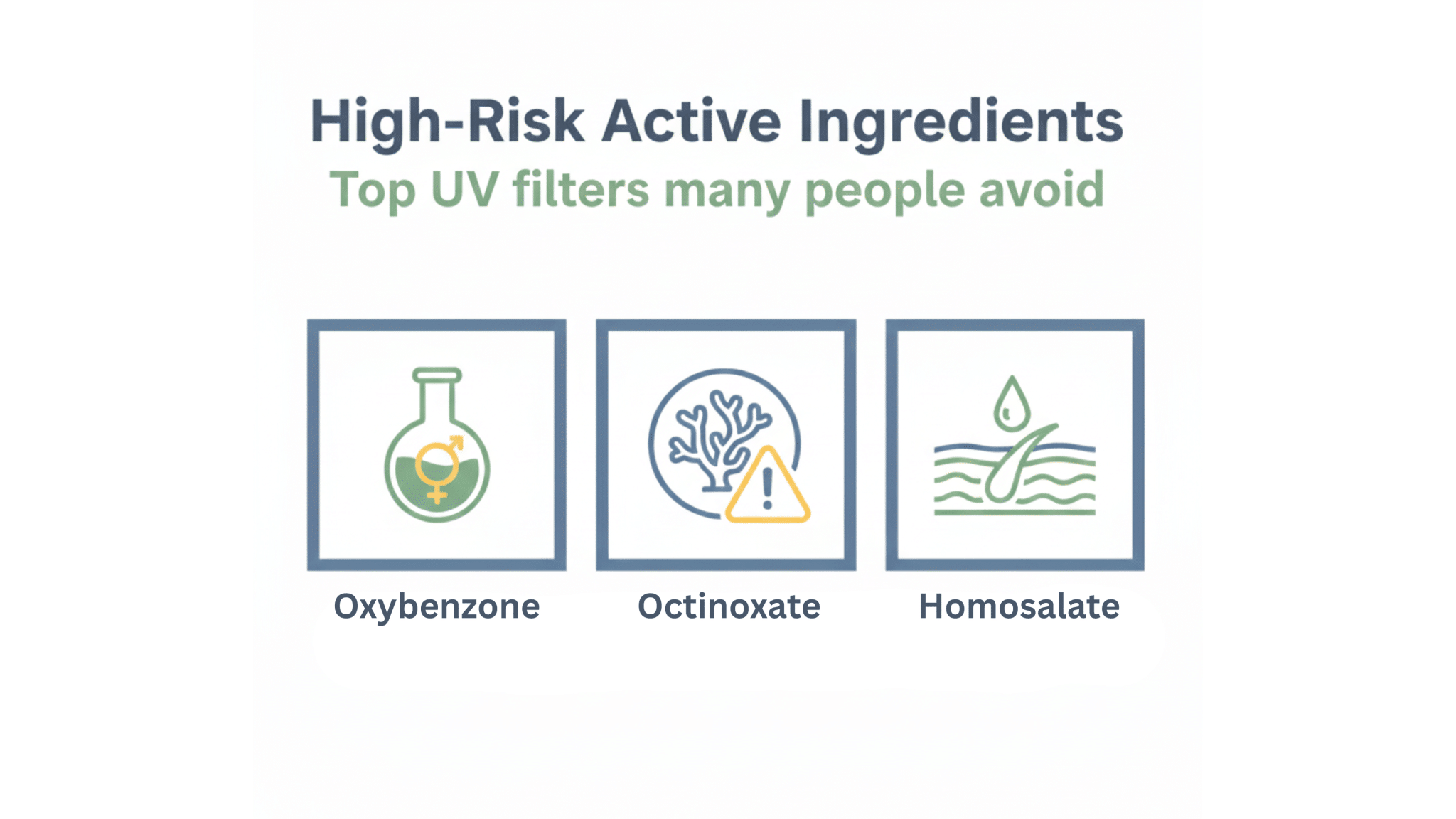 High-Risk Active Ingredients
Top UV filters many people avoid

Oxybenzone

Octinoxate

Homosalate